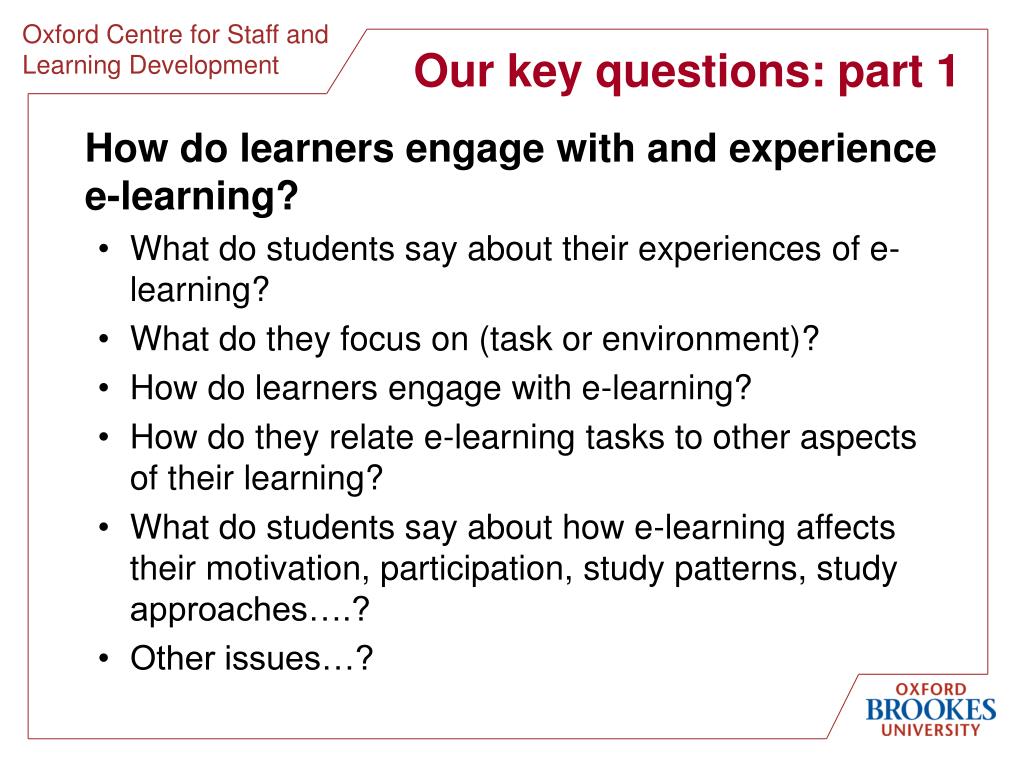 Oxford Centre for Staff and Learning Development

Our key questions: part 1

How do learners engage with and experience e-learning?

• What do students say about their experiences of e-learning?
• What do they focus on (task or environment)?
• How do learners engage with e-learning?
• How do they relate e-learning tasks to other aspects of their learning?
• What do students say about how e-learning affects their motivation, participation, study patterns, study approaches….?
• Other issues…?

OXFORD
BROOKES
UNIVERSITY